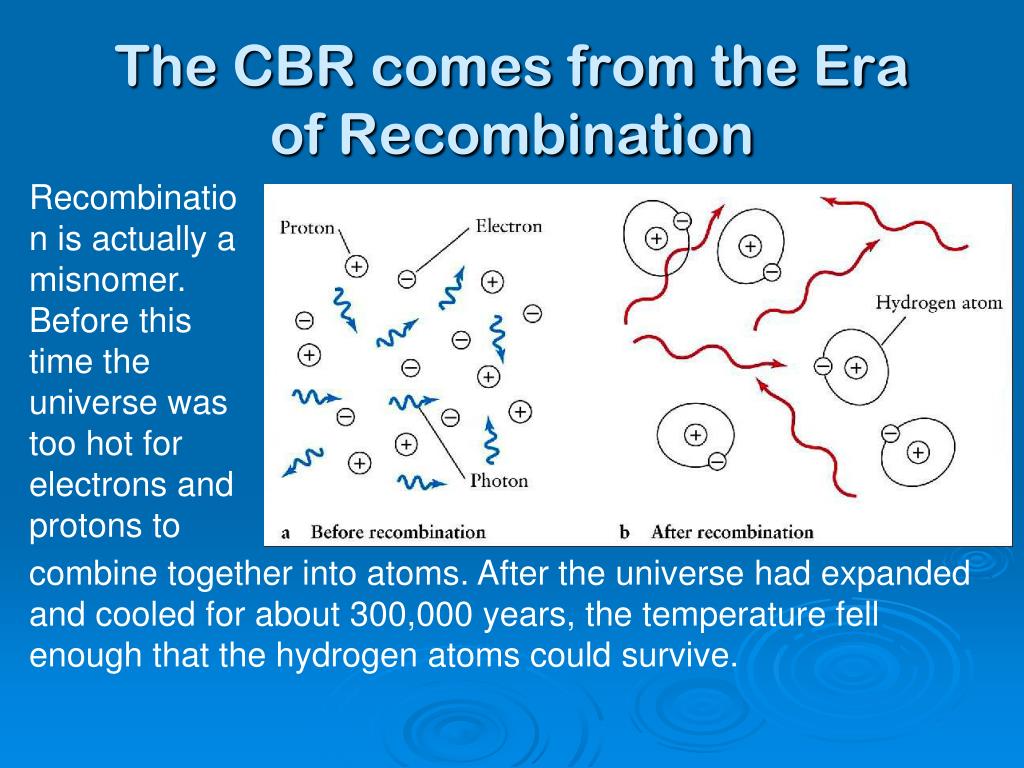 The CBR comes from the Era of Recombination

Recombination is actually a misnomer. Before this time the universe was too hot for electrons and protons to combine together into atoms. After the universe had expanded and cooled for about 300,000 years, the temperature fell enough that the hydrogen atoms could survive.

Proton
Electron
Photon
a Before recombination
Hydrogen atom
b After recombination